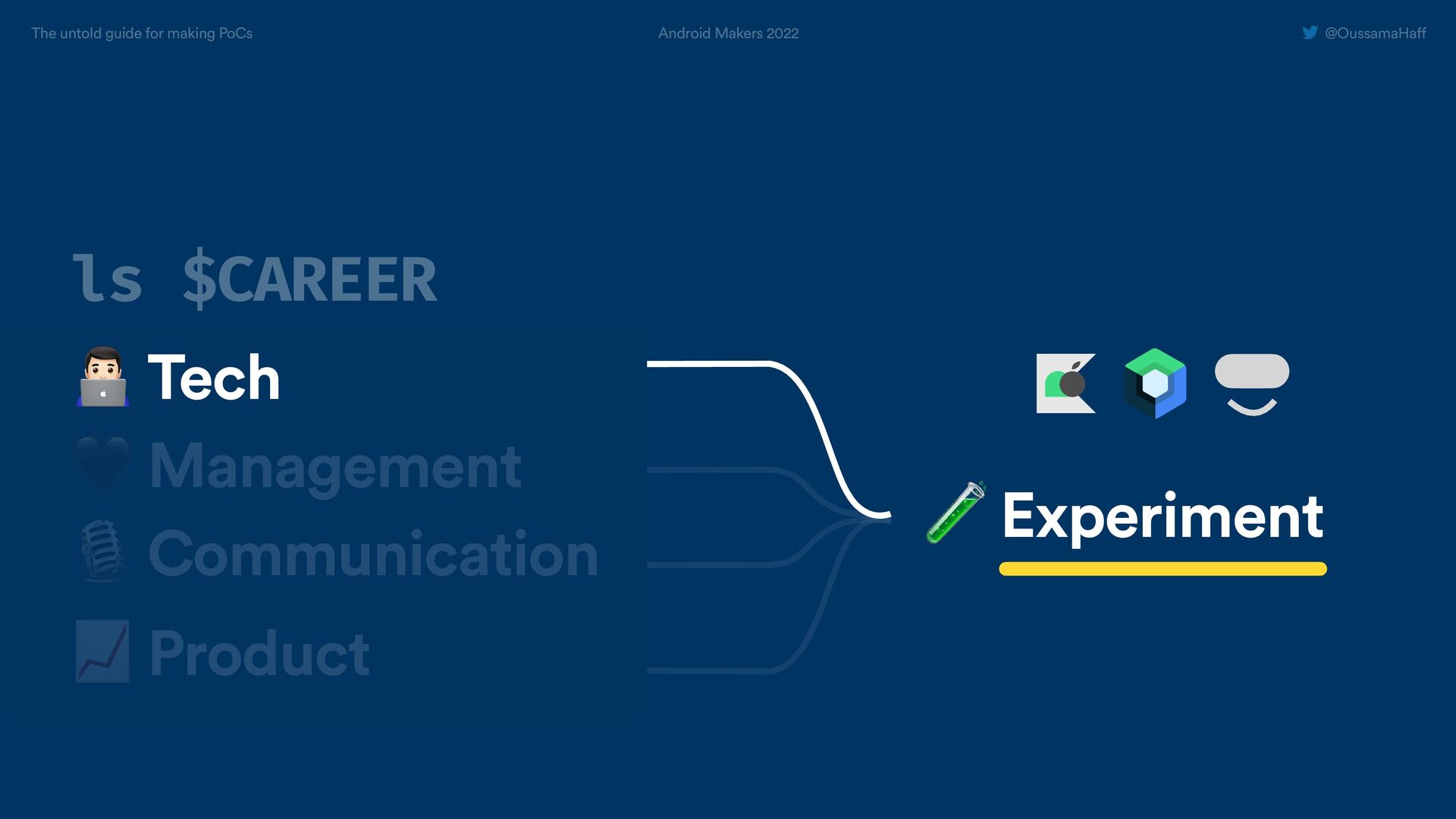 The untold guide for making PoCs

Android Makers 2022

@OussamaHaff

ls $CAREER

Tech

Management

Communication

Product

Experiment